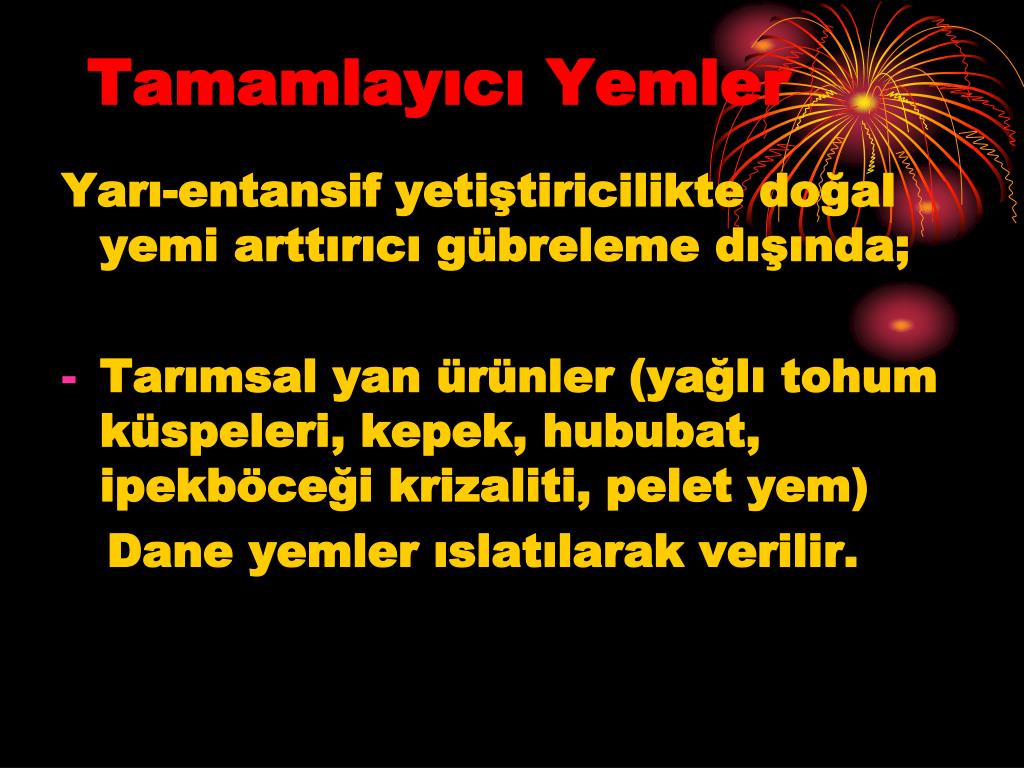 Tamamlayıcı Yemler

Yarı-entansif yetiştiricilikte doğal yemi arttırıcı gübreleme dışında;

- Tarımsal yan ürünler (yağlı tohum küspeleri, kepek, hububat, ipekböceği krizaliti, pelet yem)

Dane yemler ıslatılarak verilir.